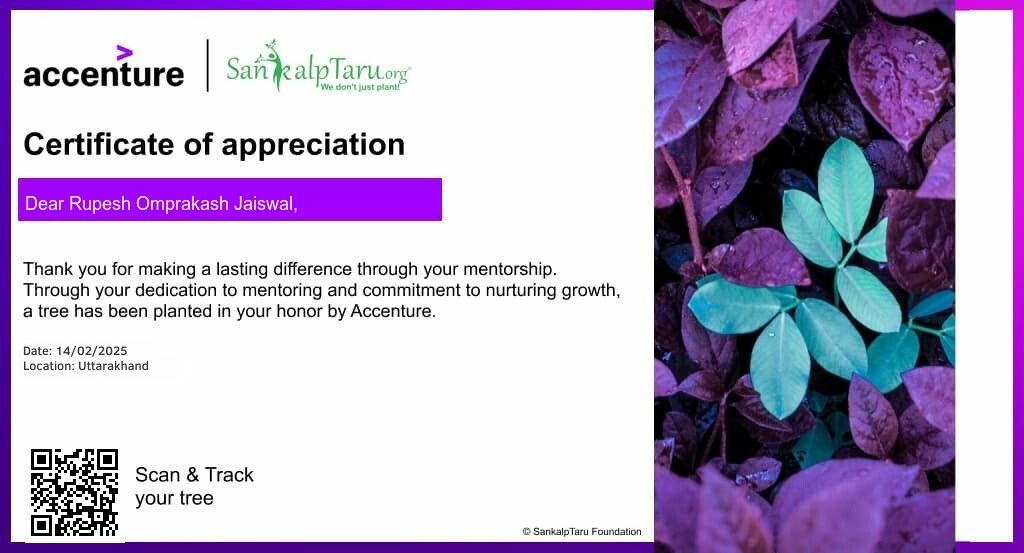 accenture

SankalpTaru.org
We don't just plant!

Certificate of appreciation

Dear Rupesh Omprakash Jaiswal,

Thank you for making a lasting difference through your mentorship. Through your dedication to mentoring and commitment to nurturing growth, a tree has been planted in your honor by Accenture.

Date: 14/02/2025
Location: Uttarakhand

Scan & Track your tree

© SankalpTaru Foundation